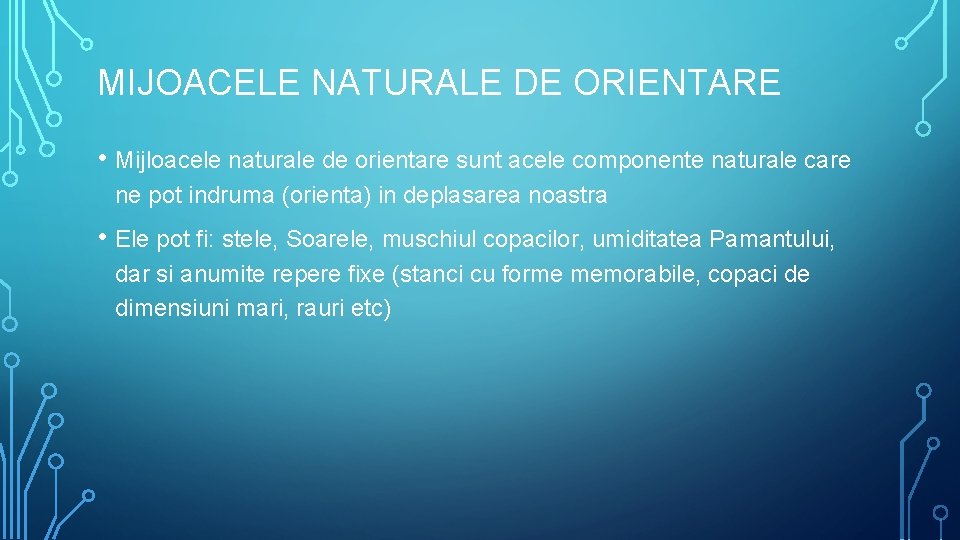 MIJOACELE NATURALE DE ORIENTARE

• Mijloacele naturale de orientare sunt acele componente naturale care ne pot indruma (orienta) in deplasarea noastra

• Ele pot fi: stele, Soarele, muschiul copacilor, umiditatea Pamantului, dar si anumite repere fixe (stanci cu forme memorabile, copaci de dimensiuni mari, rauri etc)